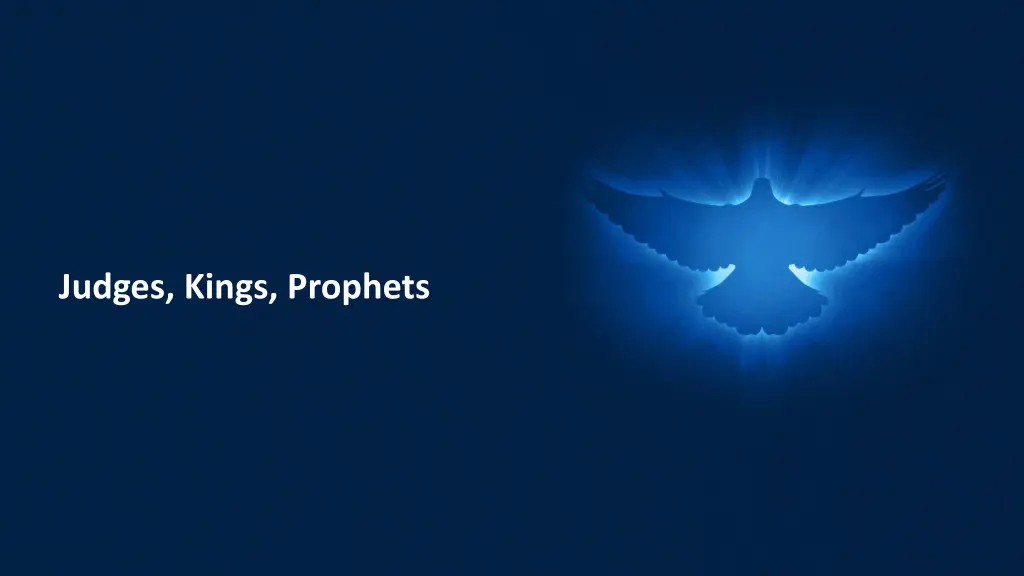 Judges, Kings, Prophets